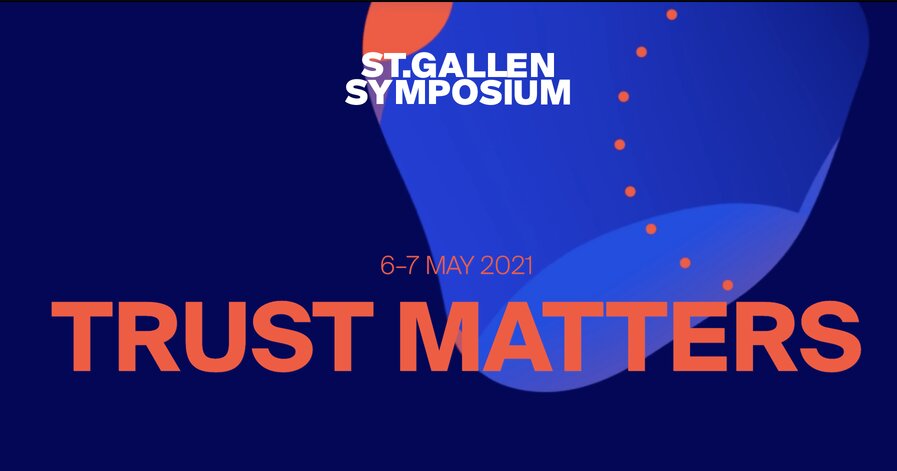 ST.GALLEN
SYMPOSIUM

6–7 MAY 2021

TRUST MATTERS